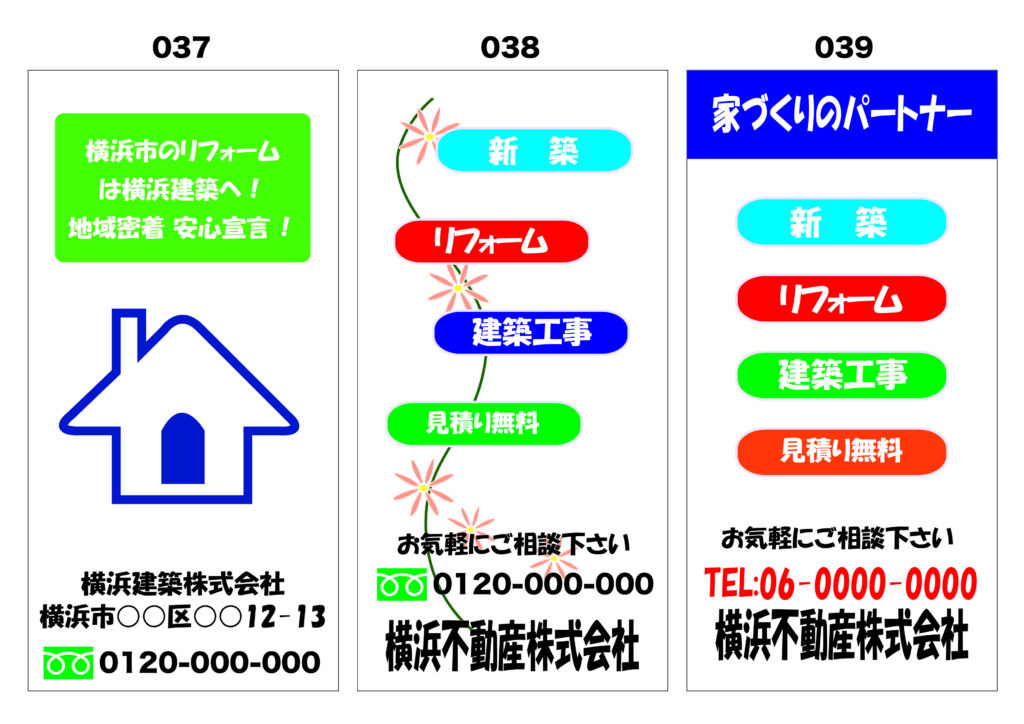 037

横浜市のリフォーム
は横浜建築へ！
地域密着 安心宣言！

横浜建築株式会社
横浜市○○区○○12－13
0120-000-000

038

新　築

リフォーム

建築工事

見積り無料

お気軽にご相談下さい
0120-000-000
横浜不動産株式会社

039

家づくりのパートナー

新　築

リフォーム

建築工事

見積り無料

お気軽にご相談下さい
TEL:06－0000－0000
横浜不動産株式会社